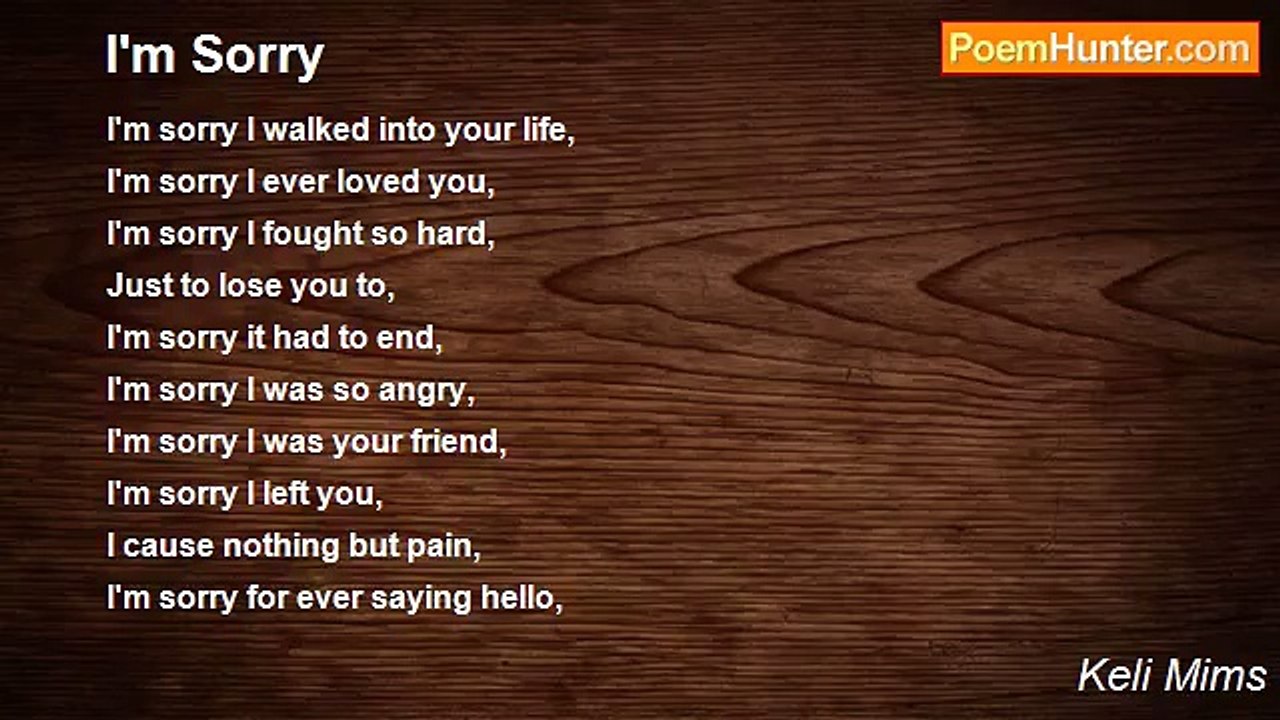 I'm Sorry

PoemHunter.com

I'm sorry I walked into your life,
I'm sorry I ever loved you,
I'm sorry I fought so hard,
Just to lose you to,
I'm sorry it had to end,
I'm sorry I was so angry,
I'm sorry I was your friend,
I'm sorry I left you,
I cause nothing but pain,
I'm sorry for ever saying hello,

Keli Mims